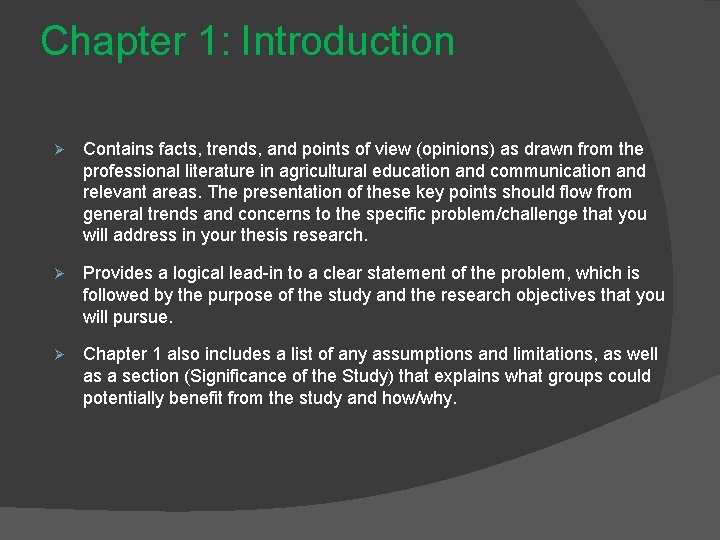 Chapter 1: Introduction

➢ Contains facts, trends, and points of view (opinions) as drawn from the professional literature in agricultural education and communication and relevant areas. The presentation of these key points should flow from general trends and concerns to the specific problem/challenge that you will address in your thesis research.

➢ Provides a logical lead-in to a clear statement of the problem, which is followed by the purpose of the study and the research objectives that you will pursue.

➢ Chapter 1 also includes a list of any assumptions and limitations, as well as a section (Significance of the Study) that explains what groups could potentially benefit from the study and how/why.